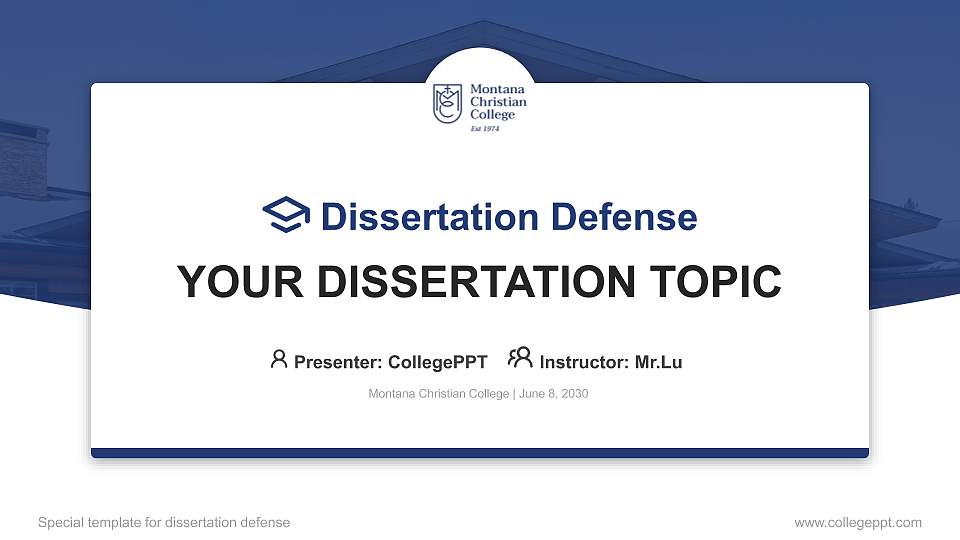 Montana Christian College
Est 1974

Dissertation Defense

YOUR DISSERTATION TOPIC

Presenter: CollegePPT Instructor: Mr.Lu

Montana Christian College | June 8, 2030

Special template for dissertation defense

www.collegeppt.com